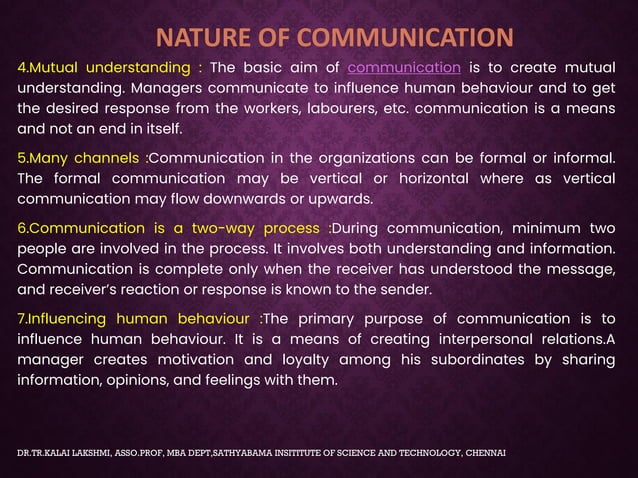 NATURE OF COMMUNICATION

4.Mutual understanding : The basic aim of communication is to create mutual understanding. Managers communicate to influence human behaviour and to get the desired response from the workers, labourers, etc. communication is a means and not an end in itself.

5.Many channels :Communication in the organizations can be formal or informal. The formal communication may be vertical or horizontal where as vertical communication may flow downwards or upwards.

6.Communication is a two-way process :During communication, minimum two people are involved in the process. It involves both understanding and information. Communication is complete only when the receiver has understood the message, and receiver's reaction or response is known to the sender.

7.Influencing human behaviour :The primary purpose of communication is to influence human behaviour. It is a means of creating interpersonal relations.A manager creates motivation and loyalty among his subordinates by sharing information, opinions, and feelings with them.

DR.TR.KALAI LAKSHMI, ASSO.PROF, MBA DEPT,SATHYABAMA INSITITUTE OF SCIENCE AND TECHNOLOGY, CHENNAI